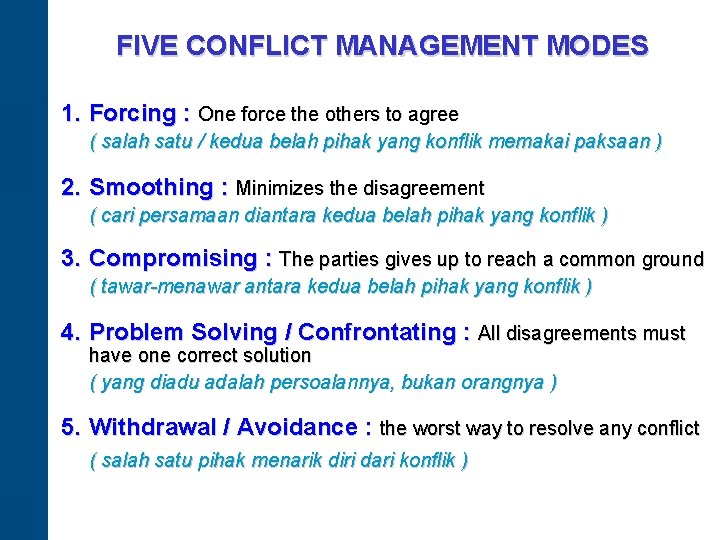 FIVE CONFLICT MANAGEMENT MODES

1. Forcing : One force the others to agree
( salah satu / kedua belah pihak yang konflik memakai paksaan )

2. Smoothing : Minimizes the disagreement
( cari persamaan diantara kedua belah pihak yang konflik )

3. Compromising : The parties gives up to reach a common ground
( tawar-menawar antara kedua belah pihak yang konflik )

4. Problem Solving / Confrontating : All disagreements must have one correct solution
( yang diadu adalah persoalannya, bukan orangnya )

5. Withdrawal / Avoidance : the worst way to resolve any conflict
( salah satu pihak menarik diri dari konflik )